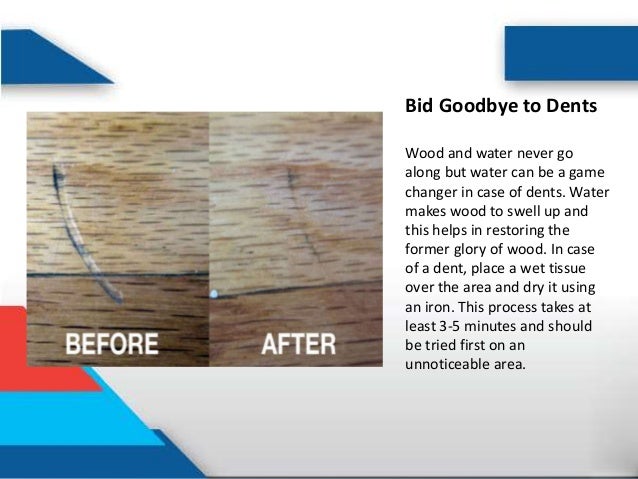 BEFORE

AFTER

Bid Goodbye to Dents

Wood and water never go along but water can be a game changer in case of dents. Water makes wood to swell up and this helps in restoring the former glory of wood. In case of a dent, place a wet tissue over the area and dry it using an iron. This process takes at least 3-5 minutes and should be tried first on an unnoticeable area.